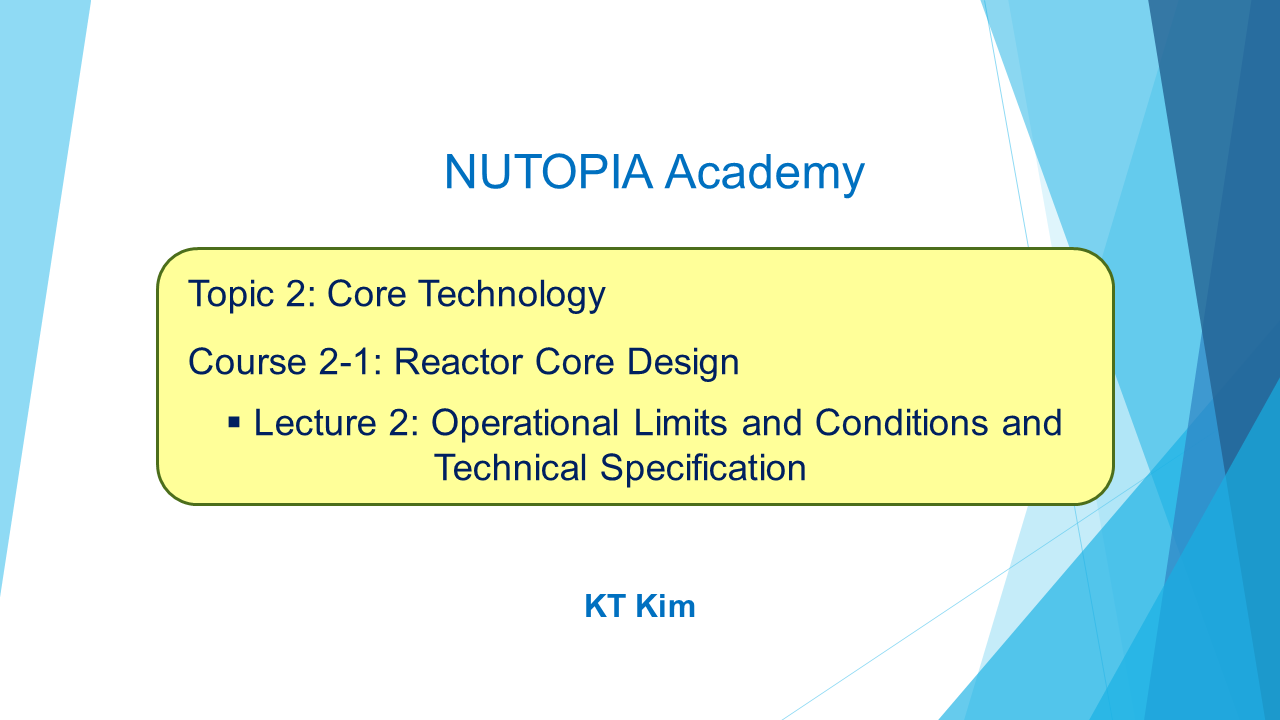 NUTOPIA Academy

Topic 2: Core Technology

Course 2-1: Reactor Core Design

▪ Lecture 2: Operational Limits and Conditions and Technical Specification

KT Kim